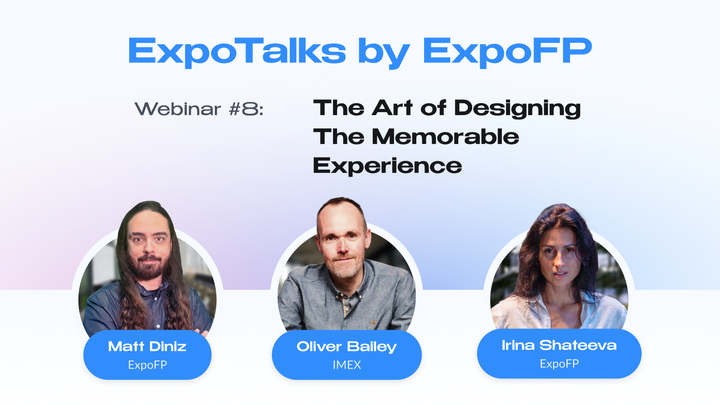 ExpoTalks by ExpoFP

Webinar #8:

The Art of Designing The Memorable Experience

Matt Diniz
ExpoFP

Oliver Bailey
IMEX

Irina Shateeva
ExpoFP